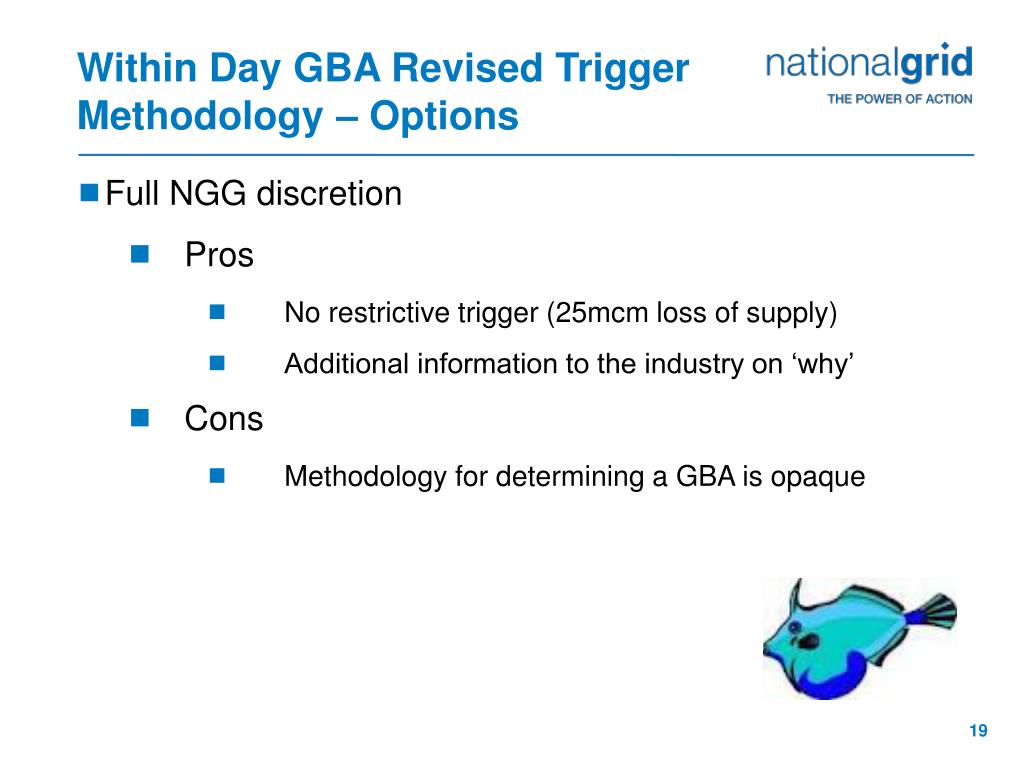 Within Day GBA Revised Trigger Methodology – Options

nationalgrid
THE POWER OF ACTION

Full NGG discretion

Pros

No restrictive trigger (25mcm loss of supply)

Additional information to the industry on ‘why’

Cons

Methodology for determining a GBA is opaque

19